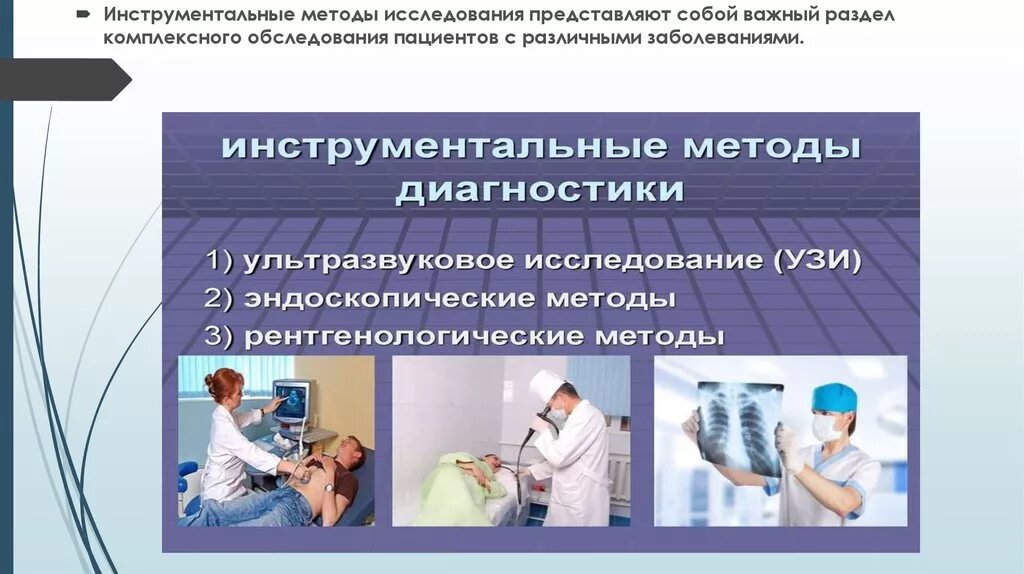 Инструментальные методы исследования представляют собой важный раздел комплексного обследования пациентов с различными заболеваниями.

инструментальные методы диагностики

1) ультразвуковое исследование (УЗИ)
2) эндоскопические методы
3) рентгенологические методы